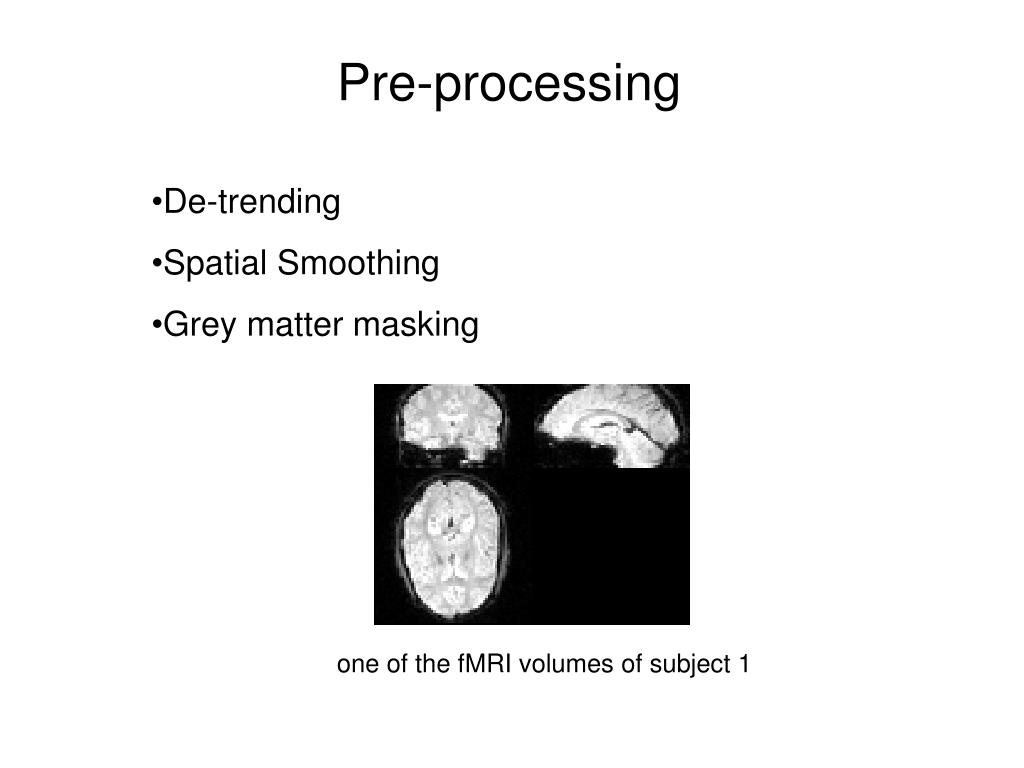 Pre-processing

•De-trending

•Spatial Smoothing

•Grey matter masking

one of the fMRI volumes of subject 1